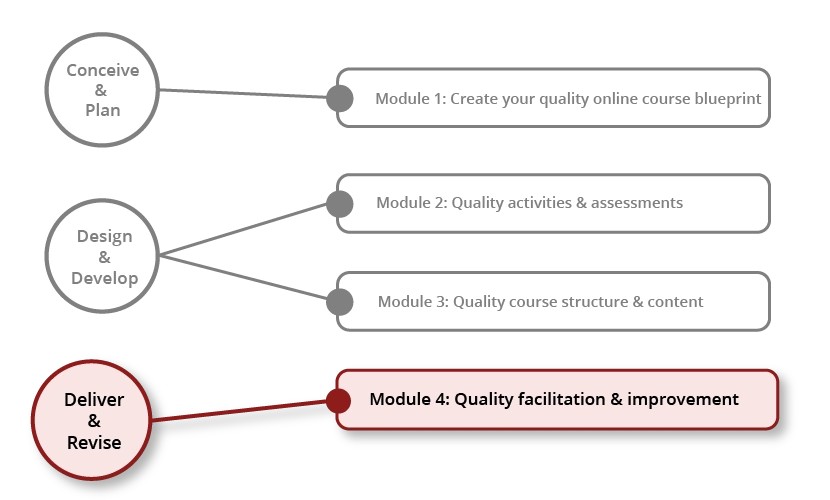 Conceive
&
Plan

Module 1: Create your quality online course blueprint

Design
&
Develop

Module 2: Quality activities & assessments

Module 3: Quality course structure & content

Deliver
&
Revise

Module 4: Quality facilitation & improvement